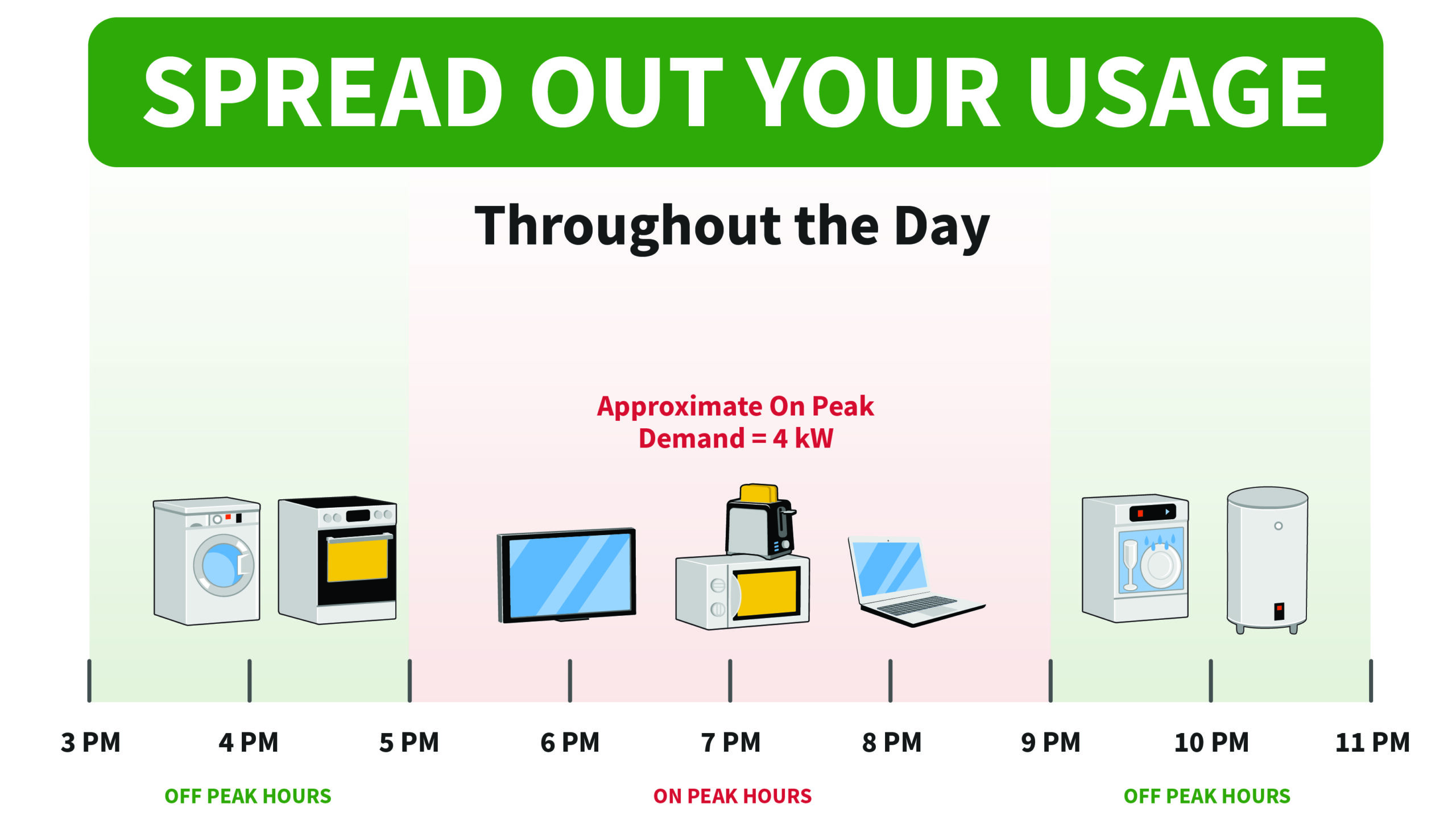 SPREAD OUT YOUR USAGE

Throughout the Day

Approximate On Peak Demand = 4 kW

3 PM 4 PM 5 PM 6 PM 7 PM 8 PM 9 PM 10 PM 11 PM

OFF PEAK HOURS

ON PEAK HOURS

OFF PEAK HOURS